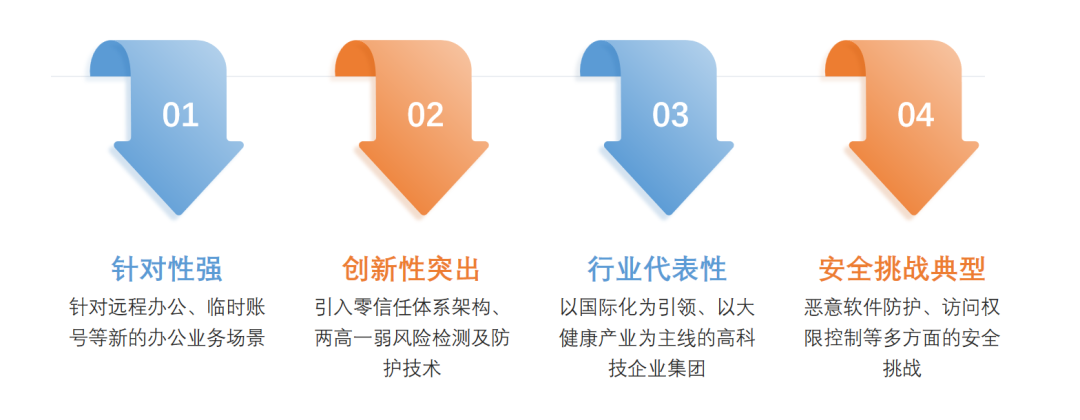 01

针对性强

针对远程办公、临时账号等新的办公业务场景

02

创新性突出

引入零信任体系架构、两高一弱风险检测及防护技术

03

行业代表性

以国际化为引领、以大健康产业为主线的高科技企业集团

04

安全挑战典型

恶意软件防护、访问权限控制等多方面的安全挑战